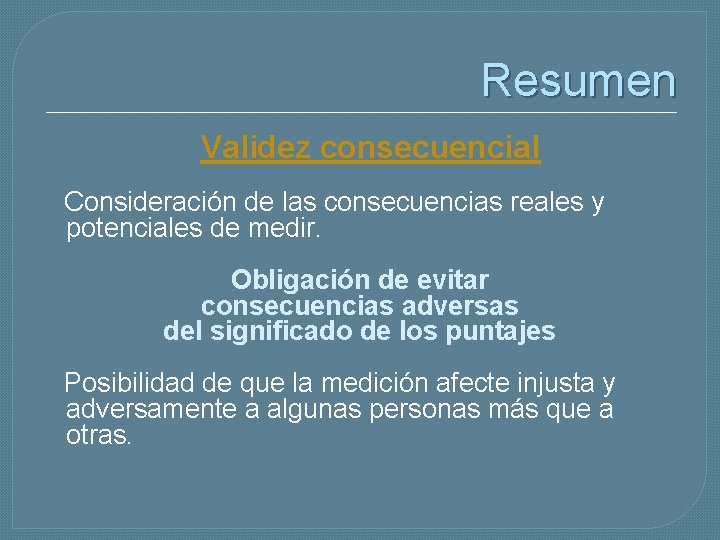 Resumen

Validez consecuencial

Consideración de las consecuencias reales y potenciales de medir.

Obligación de evitar consecuencias adversas del significado de los puntajes

Posibilidad de que la medición afecte injusta y adversamente a algunas personas más que a otras.